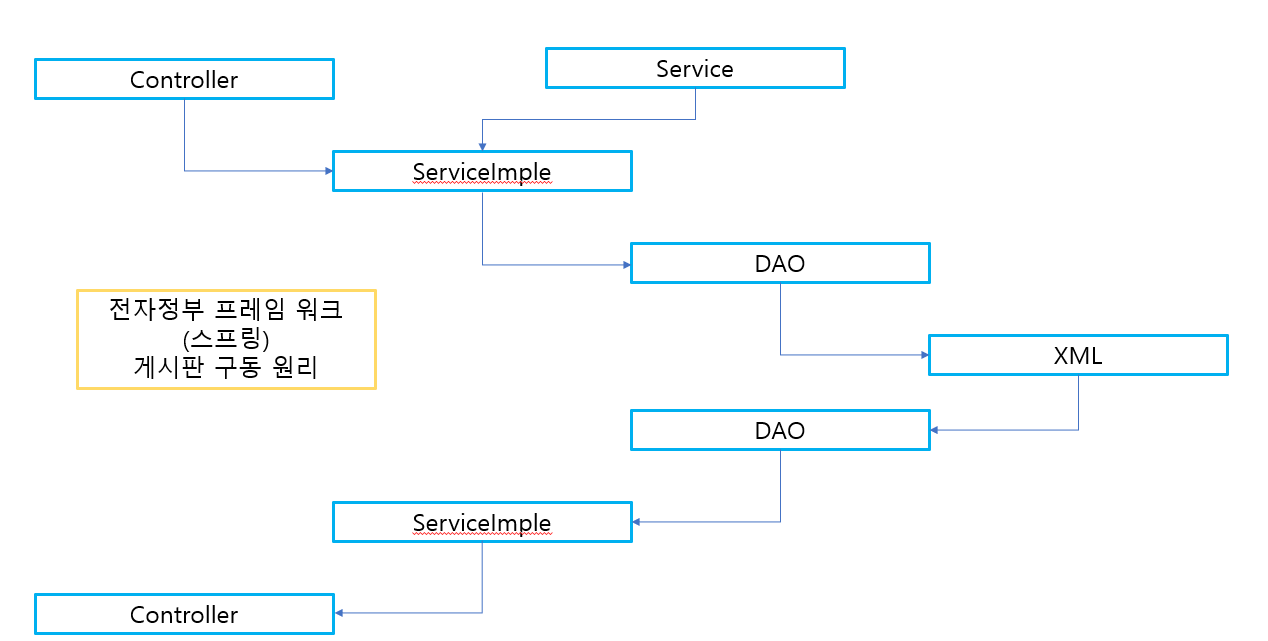 Controller

Service

ServiceImple

DAO

전자정부 프레임 워크
(스프링)
게시판 구동 원리

XML

DAO

ServiceImple

Controller